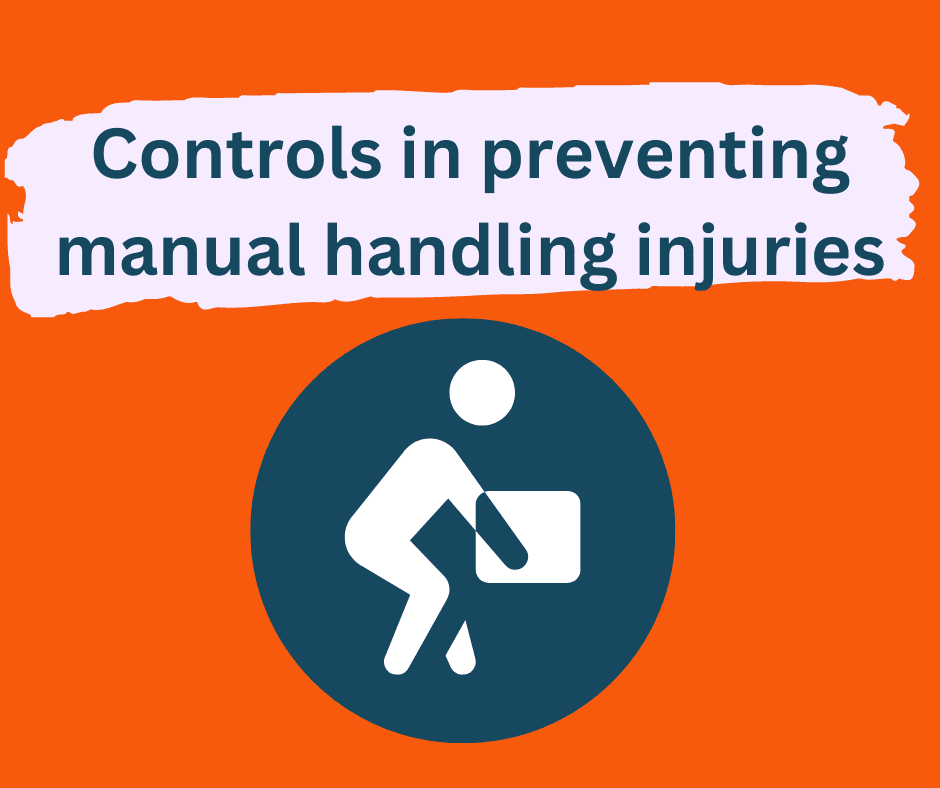 Controls in preventing manual handling injuries